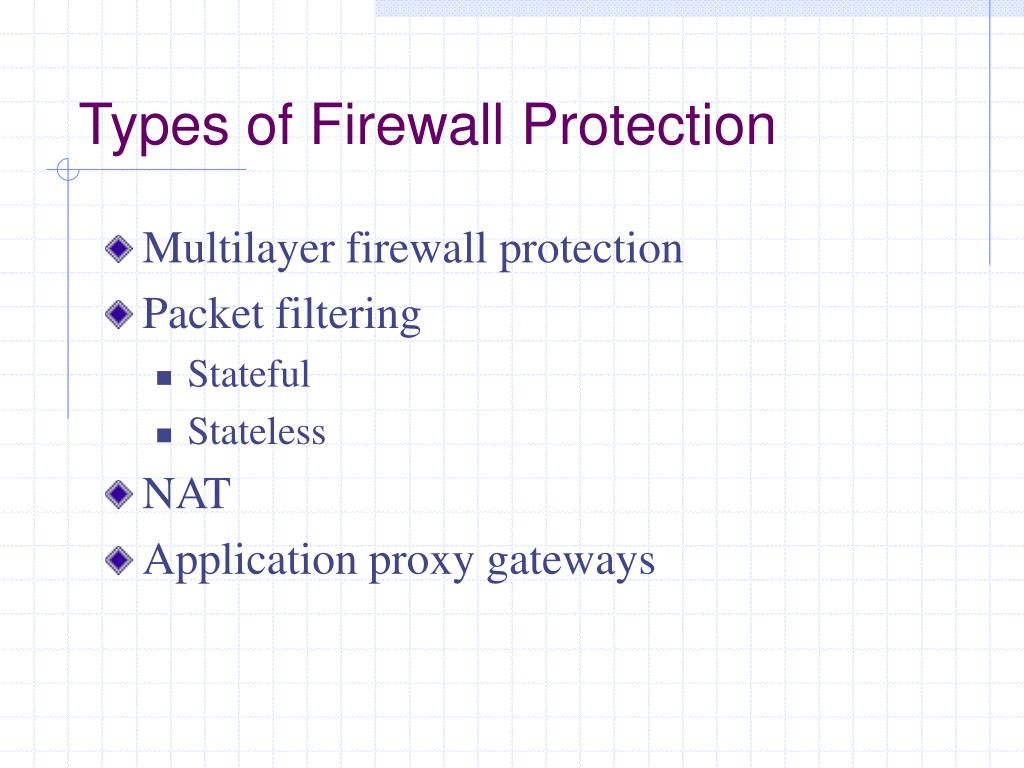 Types of Firewall Protection

Multilayer firewall protection

Packet filtering

Stateful

Stateless

NAT

Application proxy gateways